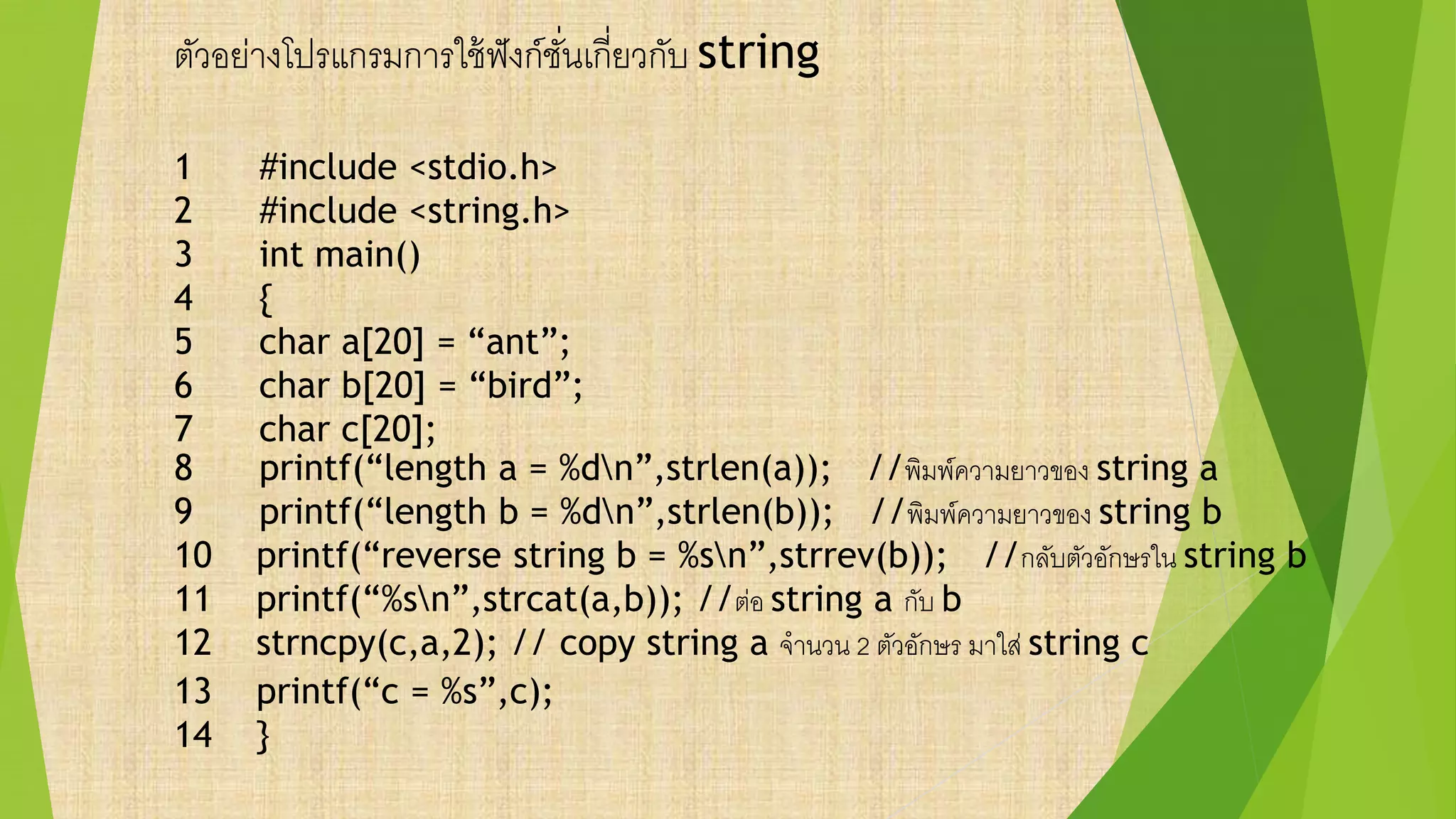 ตัวอย่างโปรแกรมการใช้ฟังก์ชั่นเกี่ยวกับ string

1 #include <stdio.h>
2 #include <string.h>
3 int main()
4 {
5 char a[20] = “ant”;
6 char b[20] = “bird”;
7 char c[20];
8 printf(“length a = %d\n”,strlen(a)); //พิมพ์ความยาวของ string a
9 printf(“length b = %d\n”,strlen(b)); //พิมพ์ความยาวของ string b
10 printf(“reverse string b = %s\n”,strrev(b)); //กลับตัวอักษรใน string b
11 printf(“%s\n”,strcat(a,b)); //ต่อ string a กับ b
12 strncpy(c,a,2); // copy string a จำนวน 2 ตัวอักษร มาใส่ string c
13 printf(“c = %s”,c);
14 }